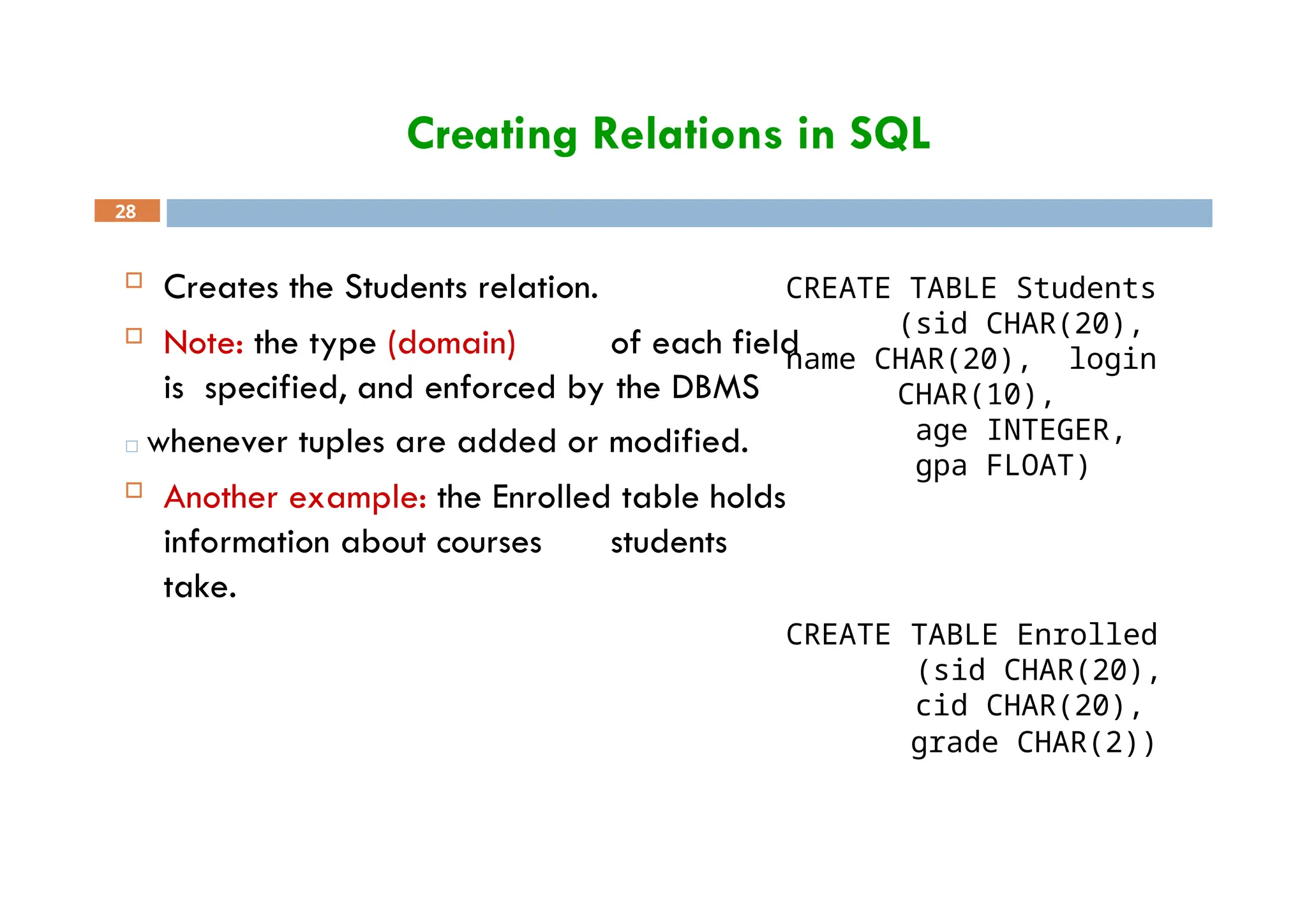 Creating Relations in SQL

28

Creates the Students relation.

Note: the type (domain) of each field is specified, and enforced by the DBMS

whenever tuples are added or modified.

Another example: the Enrolled table holds information about courses students take.

CREATE TABLE Students
(sid CHAR(20),
name CHAR(20), login
CHAR(10),
age INTEGER,
gpa FLOAT)

CREATE TABLE Enrolled
(sid CHAR(20),
cid CHAR(20),
grade CHAR(2))